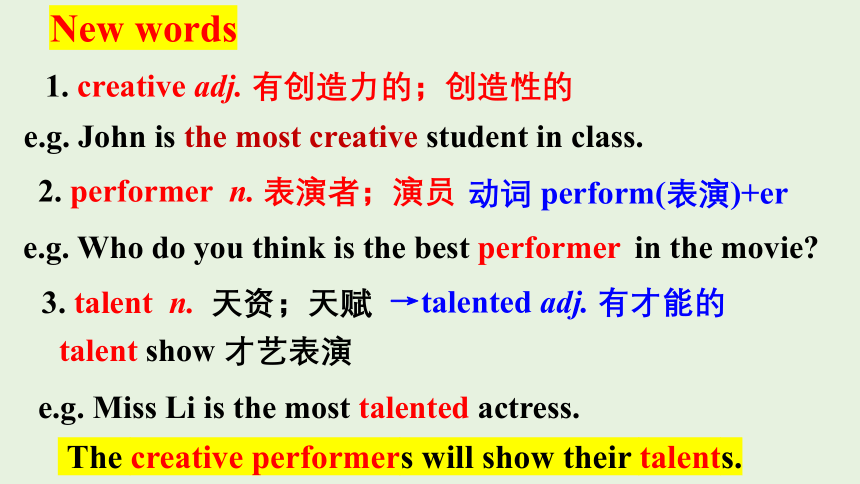 New words

1. creative adj. 有创造力的；创造性的

e.g. John is the most creative student in class.

2. performer n. 表演者；演员 动词 perform(表演)+er

e.g. Who do you think is the best performer in the movie?

3. talent n. 天资；天赋 →talented adj. 有才能的

talent show 才艺表演

e.g. Miss Li is the most talented actress.

The creative performers will show their talents.